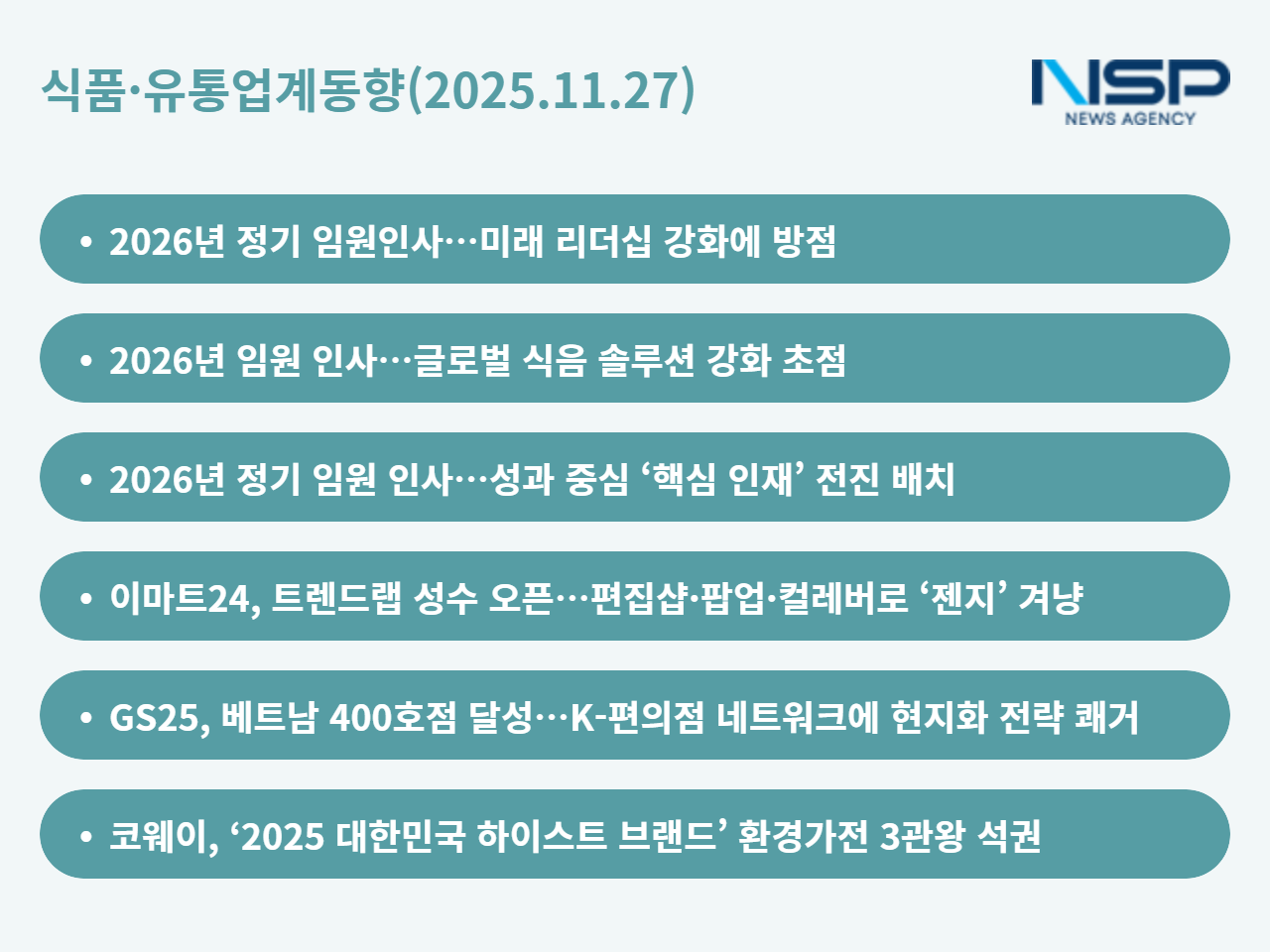 식품·유통업계동향(2025.11.27)

NSP NEWS AGENCY

• 2026년 정기 임원인사…미래 리더십 강화에 방점

• 2026년 임원 인사…글로벌 식음 솔루션 강화 초점

• 2026년 정기 임원 인사…성과 중심 ‘핵심 인재’ 전진 배치

• 이마트24, 트렌드랩 성수 오픈…편집샵·팝업·컬레버로 ‘젠지’ 겨냥

• GS25, 베트남 400호점 달성…K-편의점 네트워크에 현지화 전략 쾌거

• 코웨이, ‘2025 대한민국 하이스트 브랜드’ 환경가전 3관왕 석권